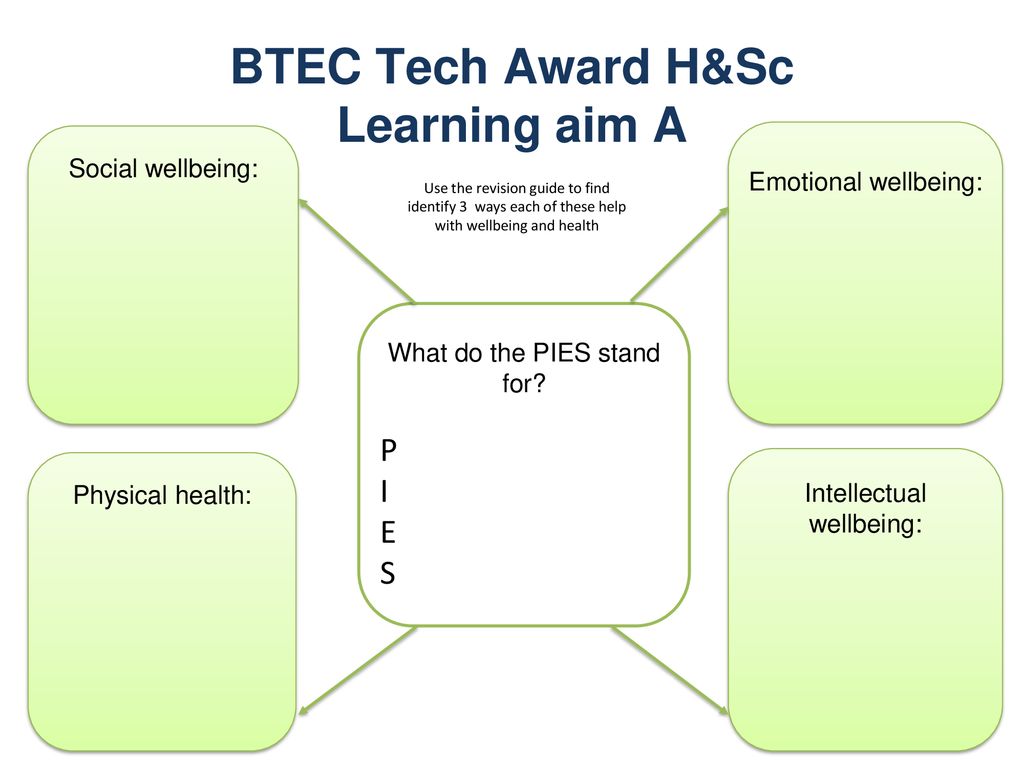 BTEC Tech Award H&Sc
Learning aim A

Social wellbeing:

Use the revision guide to find identify 3 ways each of these help with wellbeing and health

Emotional wellbeing:

What do the PIES stand for?

P
I
E
S

Physical health:

Intellectual wellbeing: